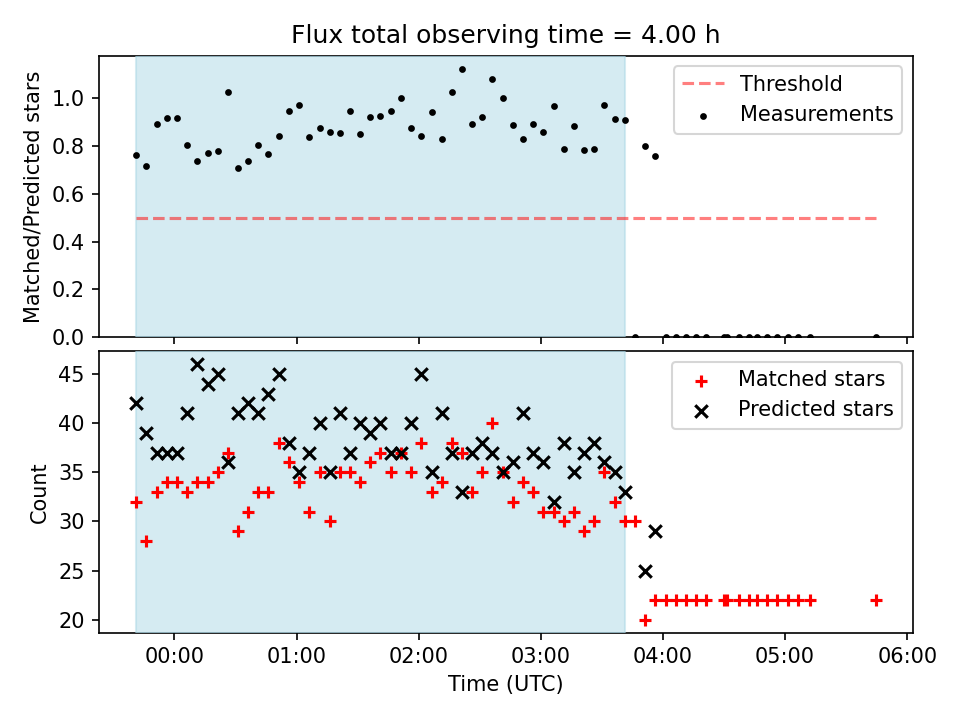 Flux total observing time = 4.00 h

Matched/Predicted stars

1.0
0.8
0.6
0.4
0.2
0.0

Threshold
Measurements

Count

45
40
35
30
25
20

Matched stars
Predicted stars

00:00
01:00
02:00
03:00
04:00
05:00
06:00

Time (UTC)